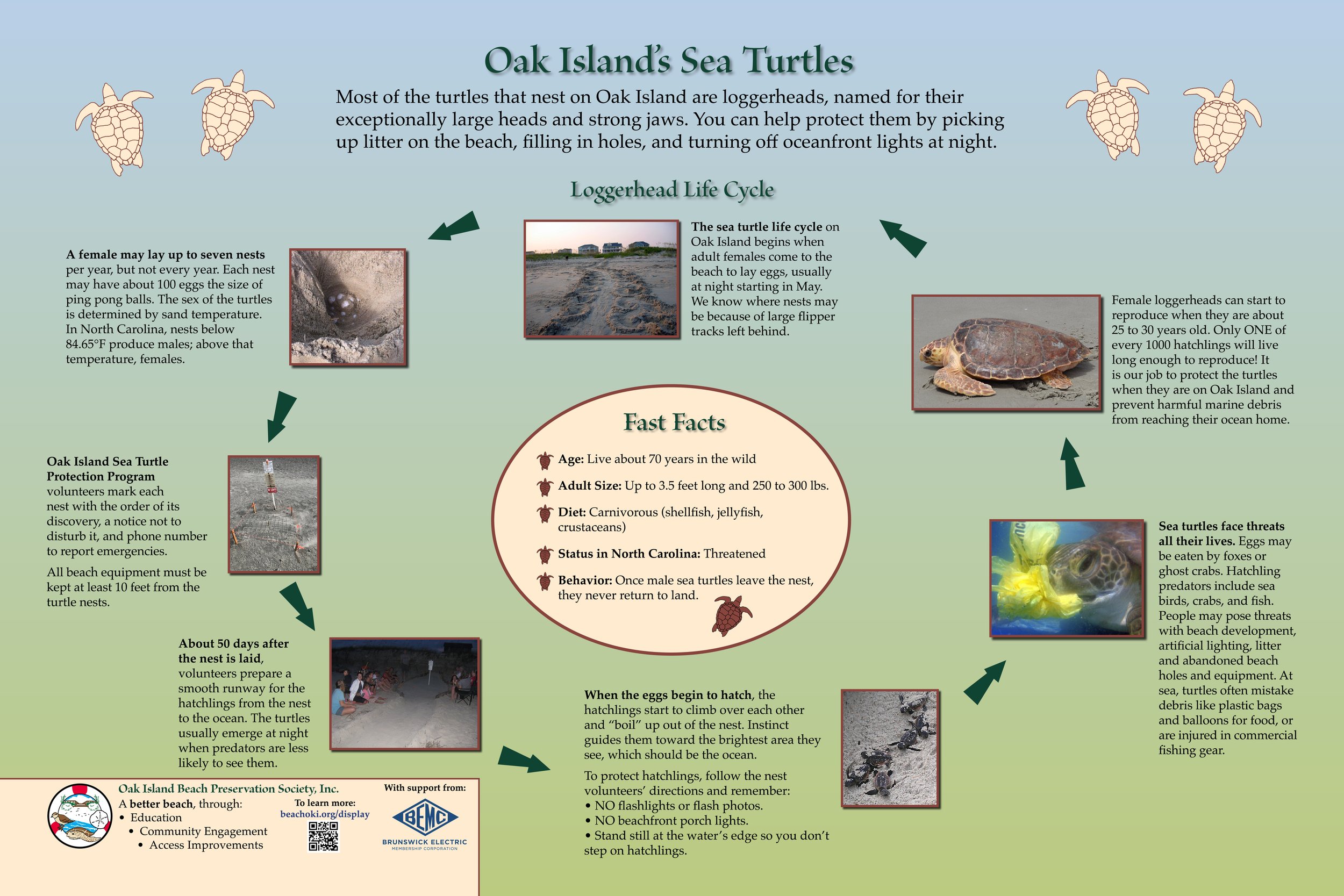 Oak Island's Sea Turtles

Most of the turtles that nest on Oak Island are loggerheads, named for their exceptionally large heads and strong jaws. You can help protect them by picking up litter on the beach, filling in holes, and turning off oceanfront lights at night.

Loggerhead Life Cycle

The sea turtle life cycle on Oak Island begins when adult females come to the beach to lay eggs, usually at night starting in May. We know where nests may be because of large flipper tracks left behind.

A female may lay up to seven nests per year, but not every year. Each nest may have about 100 eggs the size of ping pong balls. The sex of the turtles is determined by sand temperature. In North Carolina, nests below 84.65°F produce males; above that temperature, females.

Oak Island Sea Turtle Protection Program volunteers mark each nest with the order of its discovery, a notice not to disturb it, and phone number to report emergencies.

All beach equipment must be kept at least 10 feet from the turtle nests.

About 50 days after the nest is laid, volunteers prepare a smooth runway for the hatchlings from the nest to the ocean. The turtles usually emerge at night when predators are less likely to see them.

When the eggs begin to hatch, the hatchlings start to climb over each other and "boil" up out of the nest. Instinct guides them toward the brightest area they see, which should be the ocean.

To protect hatchlings, follow the nest volunteers' directions and remember:
• NO flashlights or flash photos.
• NO beachfront porch lights.
• Stand still at the water's edge so you don't step on hatchlings.

Sea turtles face threats all their lives. Eggs may be eaten by foxes or ghost crabs. Hatchling predators include sea birds, crabs, and fish. People may pose threats with beach development, artificial lighting, litter and abandoned beach holes and equipment. At sea, turtles often mistake debris like plastic bags and balloons for food, or are injured in commercial fishing gear.

Female loggerheads can start to reproduce when they are about 25 to 30 years old. Only ONE of every 1000 hatchlings will live long enough to reproduce! It is our job to protect the turtles when they are on Oak Island and prevent harmful marine debris from reaching their ocean home.

Fast Facts

Age: Live about 70 years in the wild

Adult Size: Up to 3.5 feet long and 250 to 300 lbs.

Diet: Carnivorous (shellfish, jellyfish, crustaceans)

Status in North Carolina: Threatened

Behavior: Once male sea turtles leave the nest, they never return to land.

Oak Island Beach Preservation Society, Inc.
A better beach, through:
• Education
• Community Engagement
• Access Improvements

To learn more:
beachoki.org/display

With support from:
BEMC
BRUNSWICK ELECTRIC
MEMBERSHIP CORPORATION